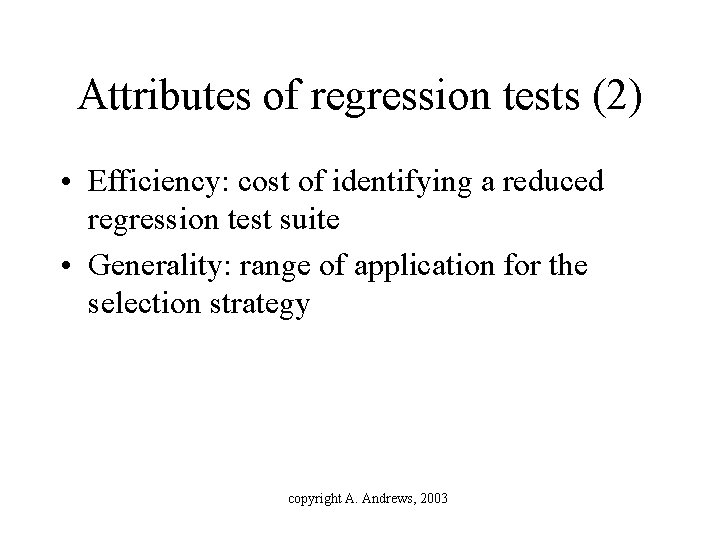 Attributes of regression tests (2)

• Efficiency: cost of identifying a reduced regression test suite

• Generality: range of application for the selection strategy

copyright A. Andrews, 2003